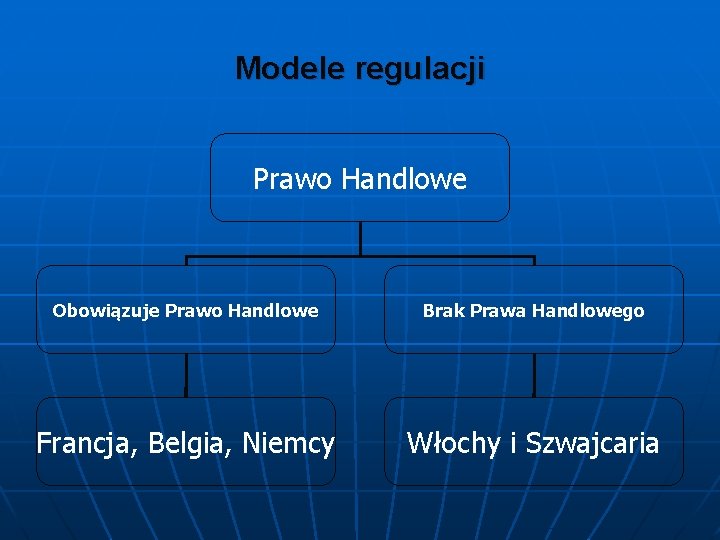 Modele regulacji

Prawo Handlowe

Obowiązuje Prawo Handlowe

Brak Prawa Handlowego

Francja, Belgia, Niemcy

Włochy i Szwajcaria